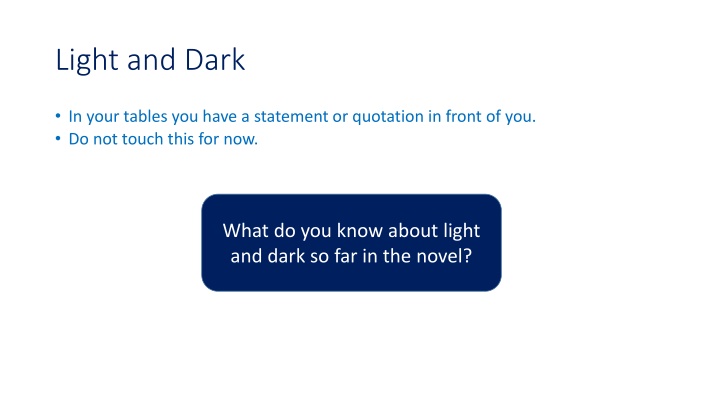 Light and Dark

• In your tables you have a statement or quotation in front of you.
• Do not touch this for now.

What do you know about light and dark so far in the novel?